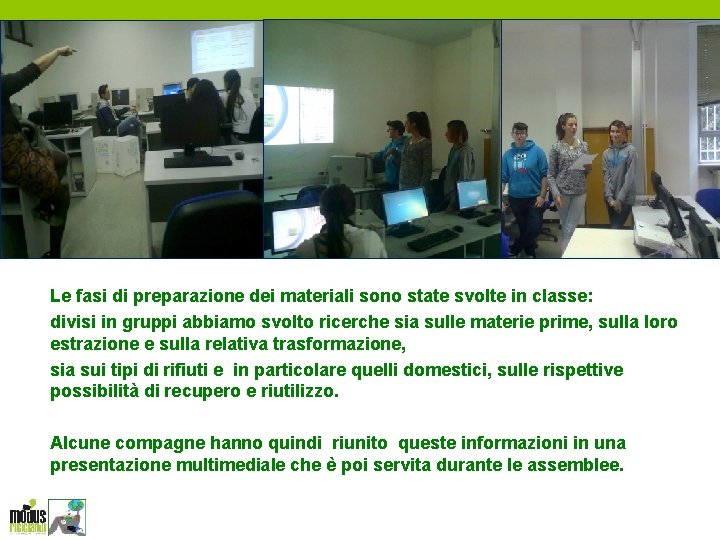 Le fasi di preparazione dei materiali sono state svolte in classe:

divisi in gruppi abbiamo svolto ricerche sia sulle materie prime, sulla loro estrazione e sulla relativa trasformazione,

sia sui tipi di rifiuti e in particolare quelli domestici, sulle rispettive possibilità di recupero e riutilizzo.

Alcune compagne hanno quindi riunito queste informazioni in una presentazione multimediale che è poi servita durante le assemblee.

modus riciclandi